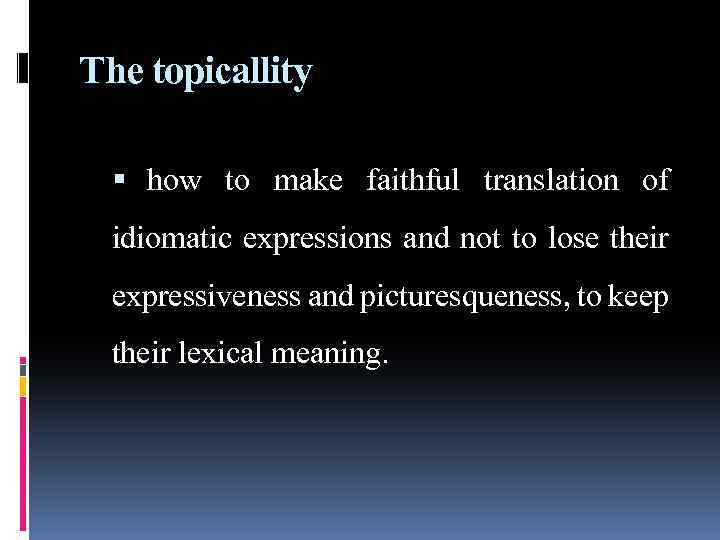 The topicallity

▪ how to make faithful translation of idiomatic expressions and not to lose their expressiveness and picturesqueness, to keep their lexical meaning.